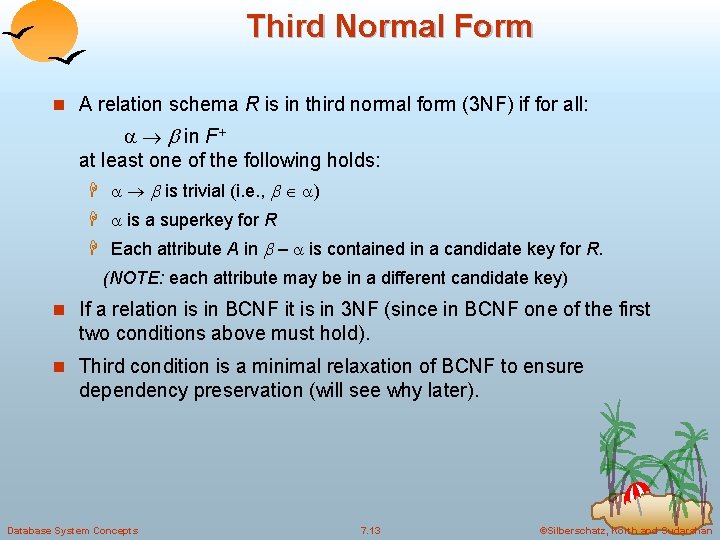 Third Normal Form

A relation schema $R$ is in third normal form (3NF) if for all:

$\alpha \rightarrow \beta$ in $F^+$

at least one of the following holds:

$\alpha \rightarrow \beta$ is trivial (i.e., $\beta \in \alpha$)

$\alpha$ is a superkey for $R$

Each attribute $A$ in $\beta - \alpha$ is contained in a candidate key for $R$.

(NOTE: each attribute may be in a different candidate key)

If a relation is in BCNF it is in 3NF (since in BCNF one of the first two conditions above must hold).

Third condition is a minimal relaxation of BCNF to ensure dependency preservation (will see why later).

Database System Concepts 7.13 ©Silberschatz, Korth and Sudarshan